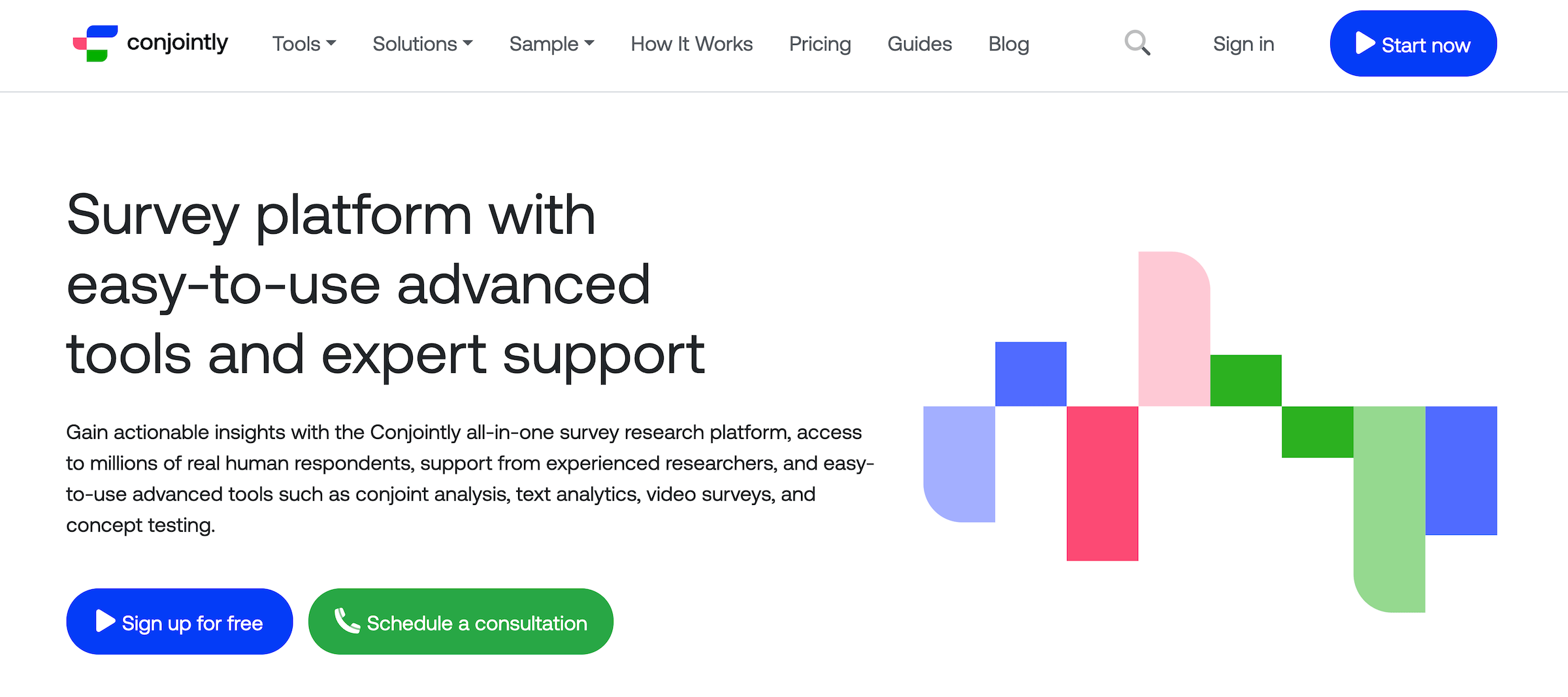 conjointly Tools Solutions Sample How It Works Pricing Guides Blog Sign in Start now

Survey platform with easy-to-use advanced tools and expert support

Gain actionable insights with the Conjointly all-in-one survey research platform, access to millions of real human respondents, support from experienced researchers, and easy-to-use advanced tools such as conjoint analysis, text analytics, video surveys, and concept testing.

Sign up for free Schedule a consultation